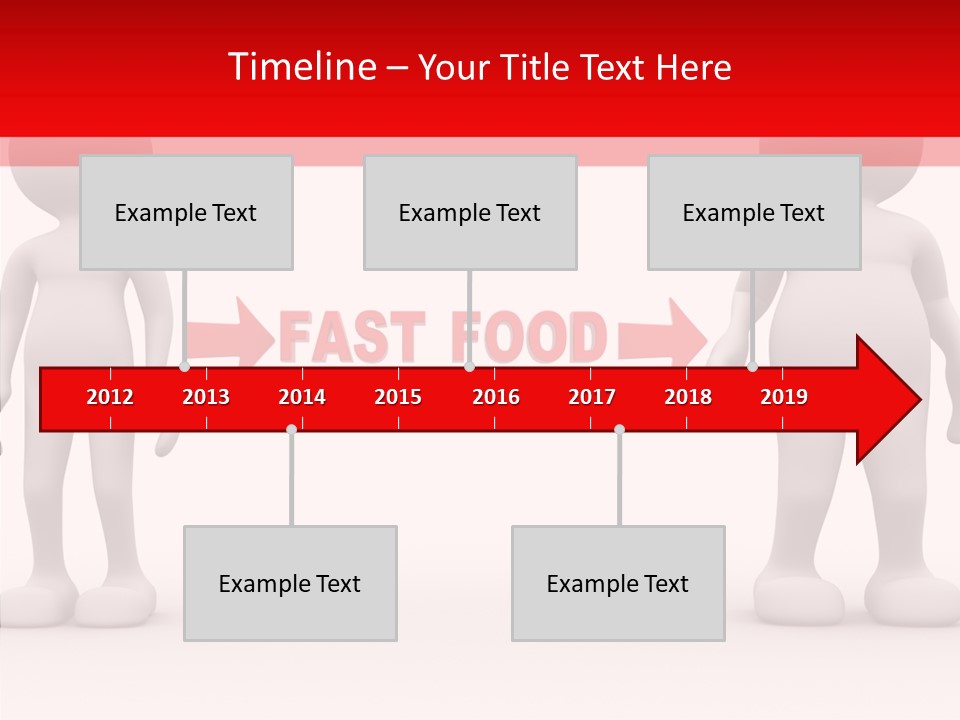 Timeline – Your Title Text Here

Example Text

Example Text

Example Text

FAST FOOD

2012 2013 2014 2015 2016 2017 2018 2019

Example Text

Example Text